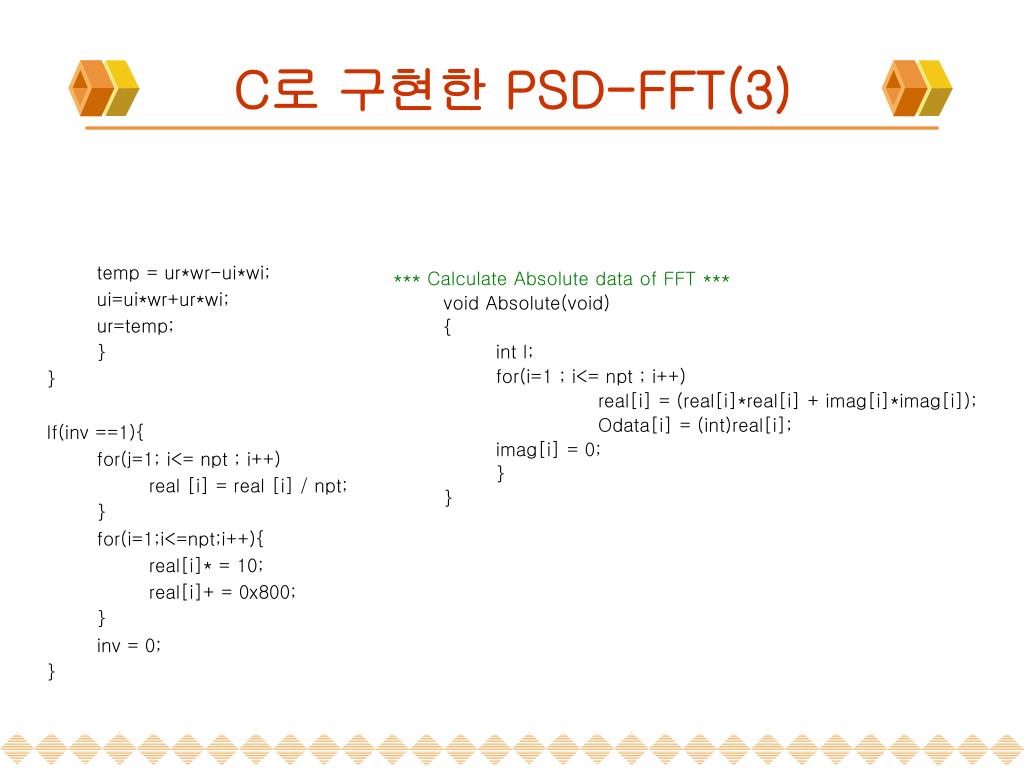 C로 구현한 PSD-FFT(3)

temp = ur*wr-ui*wi;
ui=ui*wr+ur*wi;
ur=temp;
}
}

If(inv ==1){
for(j=1; i<= npt ; i++)
real [i] = real [i] / npt;
}
for(i=1;i<=npt;i++){
real[i]* = 10;
real[i]+ = 0x800;
}
inv = 0;
}

*** Calculate Absolute data of FFT ***
void Absolute(void)
{
int I;
for(i=1 ; i<= npt ; i++)
real[i] = (real[i]*real[i] + imag[i]*imag[i]);
Odata[i] = (int)real[i];
imag[i] = 0;
}
}